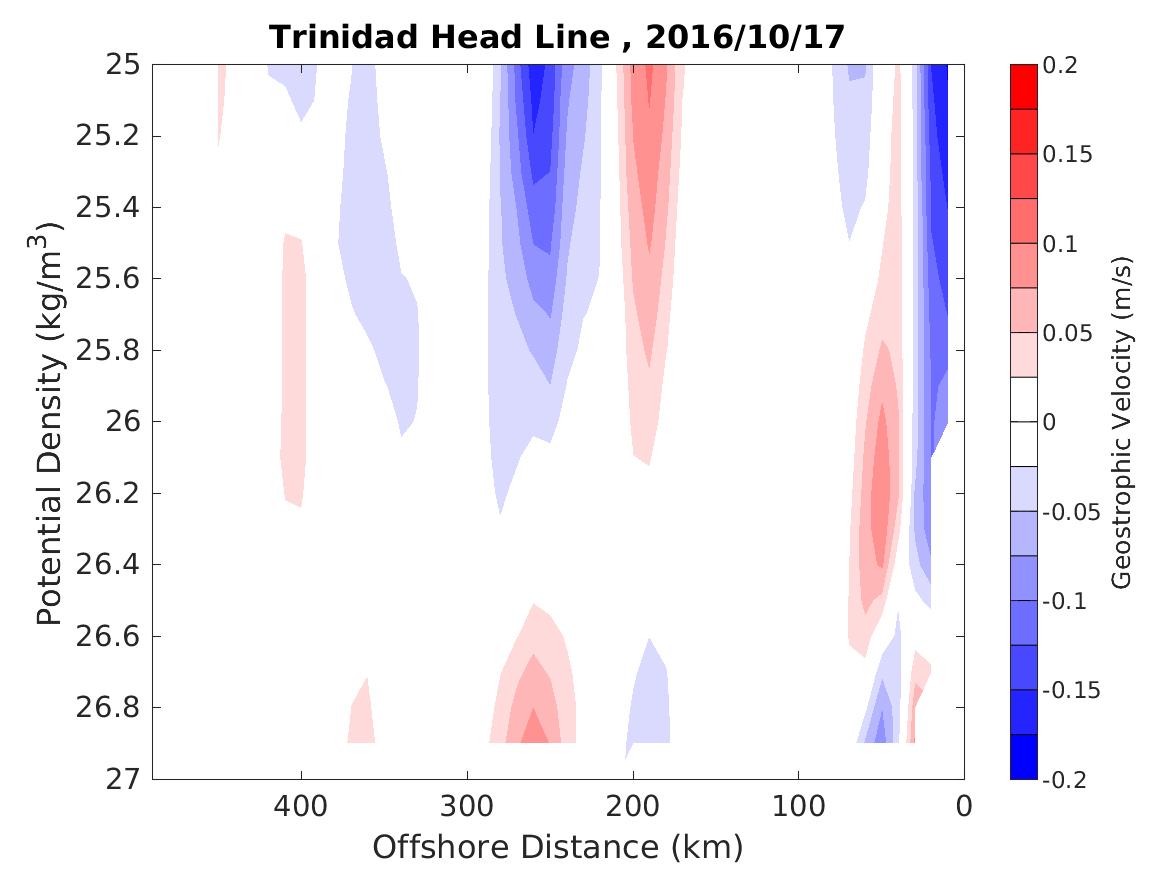 Trinidad Head Line , 2016/10/17

Potential Density (kg/m$^3$)

25
25.2
25.4
25.6
25.8
26
26.2
26.4
26.6
26.8
27

400
300
200
100
0

Offshore Distance (km)

0.2
0.15
0.1
0.05
0
-0.05
-0.1
-0.15
-0.2

Geostrophic Velocity (m/s)